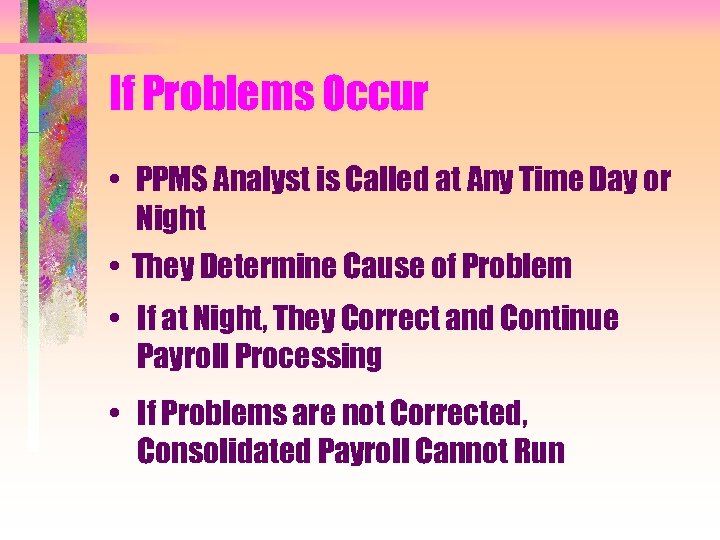 If Problems Occur

• PPMS Analyst is Called at Any Time Day or Night

• They Determine Cause of Problem

• If at Night, They Correct and Continue Payroll Processing

• If Problems are not Corrected, Consolidated Payroll Cannot Run